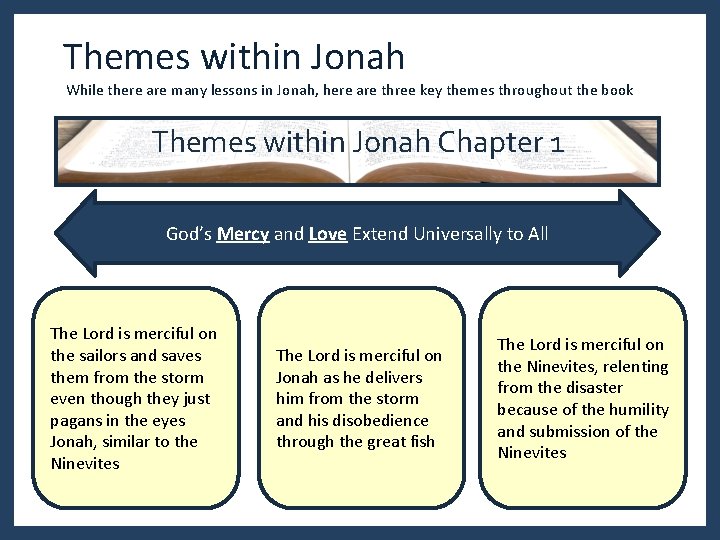 Themes within Jonah

While there are many lessons in Jonah, here are three key themes throughout the book

Themes within Jonah Chapter 1

God's Mercy and Love Extend Universally to All

The Lord is merciful on the sailors and saves them from the storm even though they just pagans in the eyes Jonah, similar to the Ninevites

The Lord is merciful on Jonah as he delivers him from the storm and his disobedience through the great fish

The Lord is merciful on the Ninevites, relenting from the disaster because of the humility and submission of the Ninevites